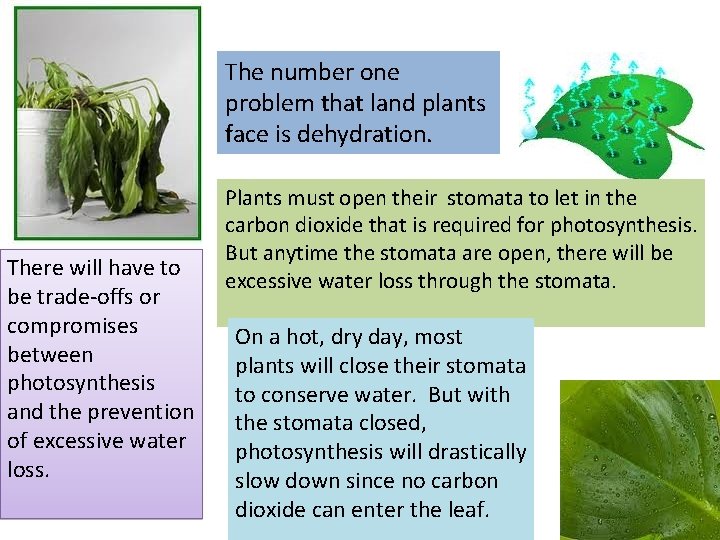 The number one problem that land plants face is dehydration.

Plants must open their stomata to let in the carbon dioxide that is required for photosynthesis. But anytime the stomata are open, there will be excessive water loss through the stomata.

There will have to be trade-offs or compromises between photosynthesis and the prevention of excessive water loss.

On a hot, dry day, most plants will close their stomata to conserve water. But with the stomata closed, photosynthesis will drastically slow down since no carbon dioxide can enter the leaf.